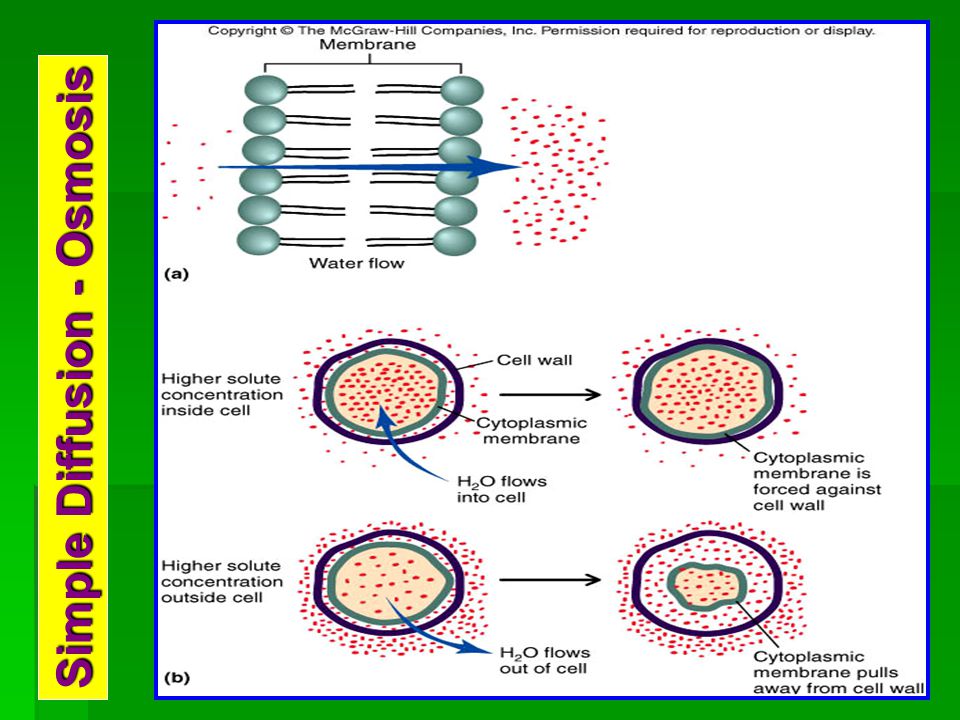 Simple Diffusion - Osmosis

Copyright © The McGraw-Hill Companies, Inc. Permission required for reproduction or display.

Membrane

Water flow

(a)

Higher solute concentration inside cell

Cell wall

Cytoplasmic membrane

$H_2O$ flows into cell

Cytoplasmic membrane is forced against cell wall

Higher solute concentration outside cell

$H_2O$ flows out of cell

Cytoplasmic membrane pulls away from cell wall

(b)